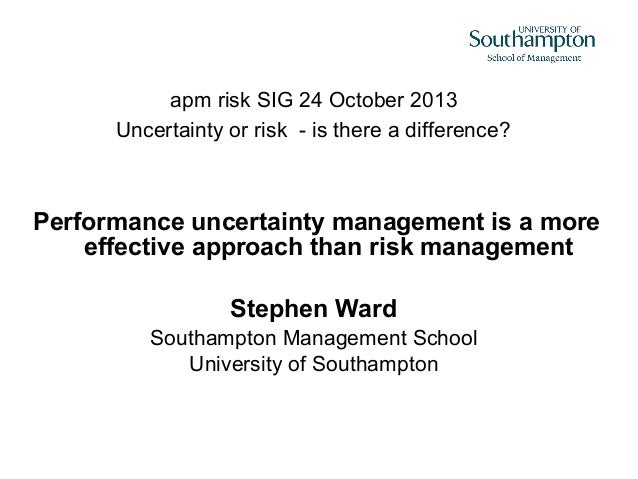 UNIVERSITY OF
Southampton
School of Management

apm risk SIG 24 October 2013

Uncertainty or risk - is there a difference?

Performance uncertainty management is a more effective approach than risk management

Stephen Ward

Southampton Management School

University of Southampton